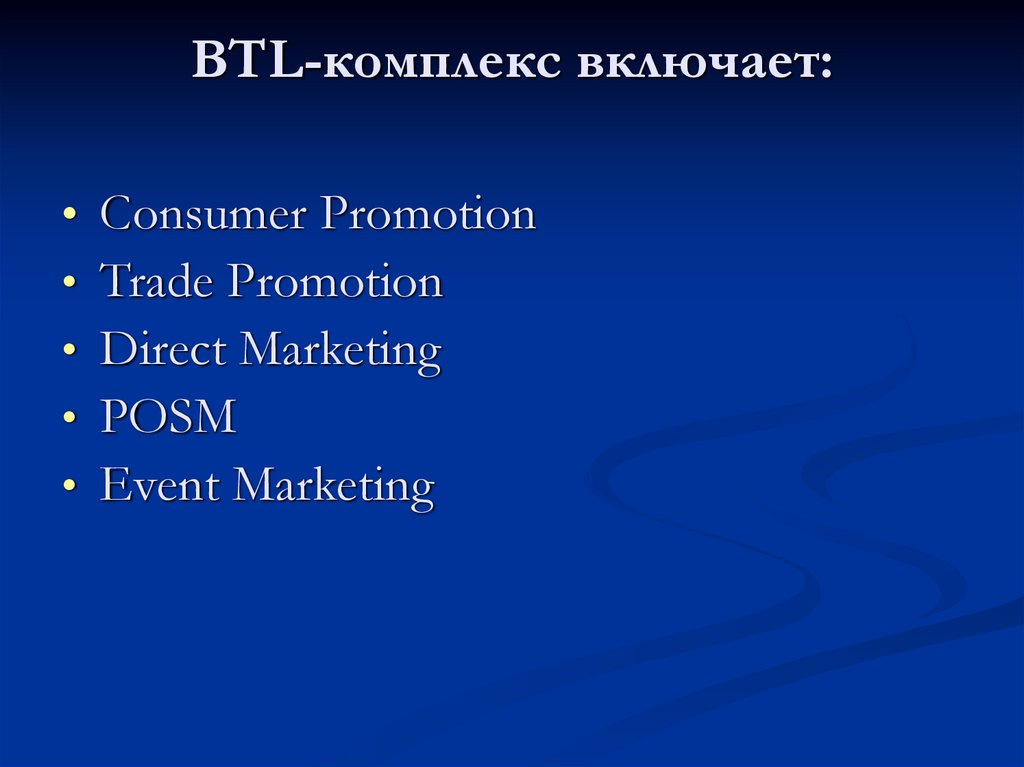 BTL-комплекс включает:

• Consumer Promotion
• Trade Promotion
• Direct Marketing
• POSM
• Event Marketing